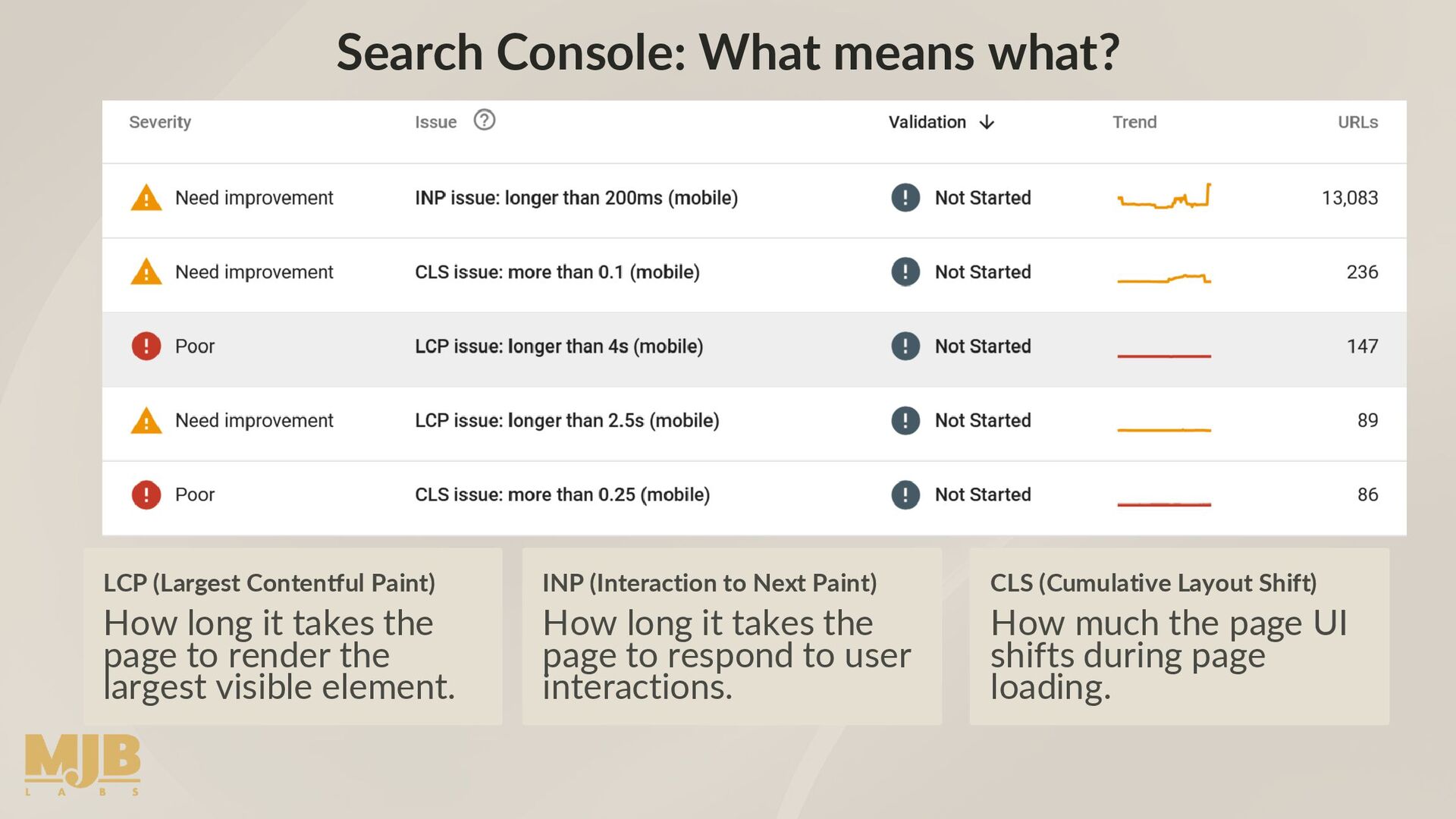 Search Console: What means what?

| Severity | Issue | Validation | Trend | URLs |
|---|---|---|---|---|
| Need improvement | INP issue: longer than 200ms (mobile) | Not Started | | 13,083 |
| Need improvement | CLS issue: more than 0.1 (mobile) | Not Started | | 236 |
| Poor | LCP issue: longer than 4s (mobile) | Not Started | | 147 |
| Need improvement | LCP issue: longer than 2.5s (mobile) | Not Started | | 89 |
| Poor | CLS issue: more than 0.25 (mobile) | Not Started | | 86 |

LCP (Largest Contentful Paint)
How long it takes the page to render the largest visible element.

INP (Interaction to Next Paint)
How long it takes the page to respond to user interactions.

CLS (Cumulative Layout Shift)
How much the page UI shifts during page loading.

MJB
L A B S